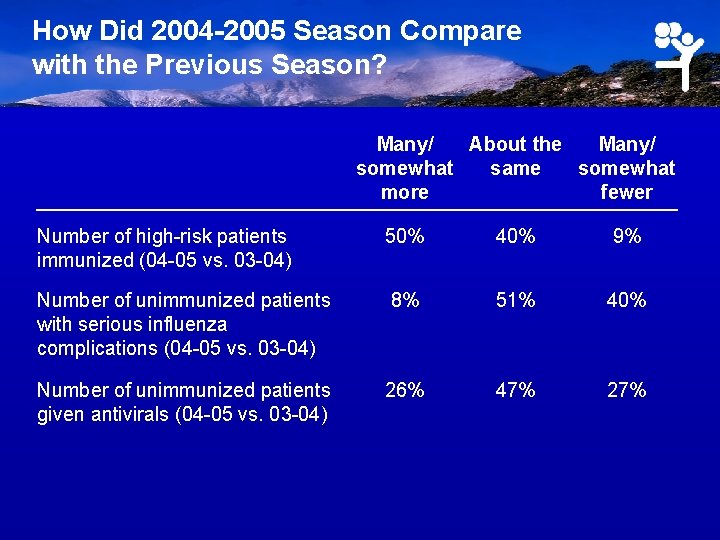 How Did 2004-2005 Season Compare with the Previous Season?

| | Many/ somewhat more | About the same | Many/ somewhat fewer |
|---|---|---|---|
| Number of high-risk patients immunized (04-05 vs. 03-04) | 50% | 40% | 9% |
| Number of unimmunized patients with serious influenza complications (04-05 vs. 03-04) | 8% | 51% | 40% |
| Number of unimmunized patients given antivirals (04-05 vs. 03-04) | 26% | 47% | 27% |